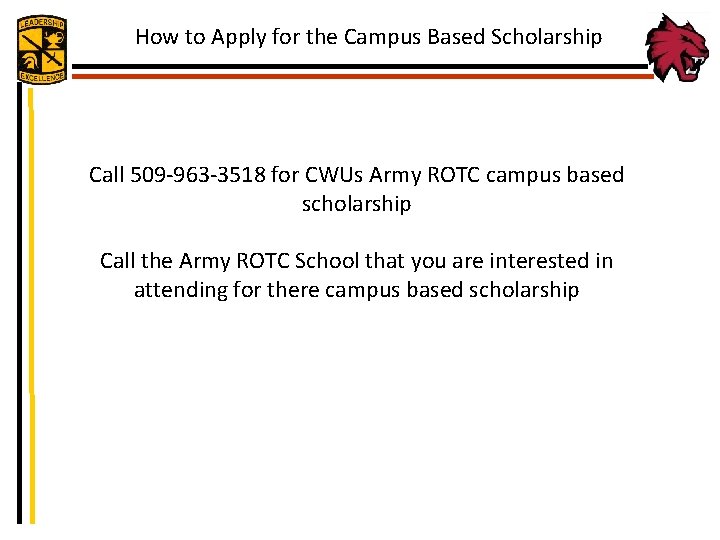 LEADERSHIP
EXCELLENCE

How to Apply for the Campus Based Scholarship

Call 509-963-3518 for CWUs Army ROTC campus based scholarship

Call the Army ROTC School that you are interested in attending for there campus based scholarship